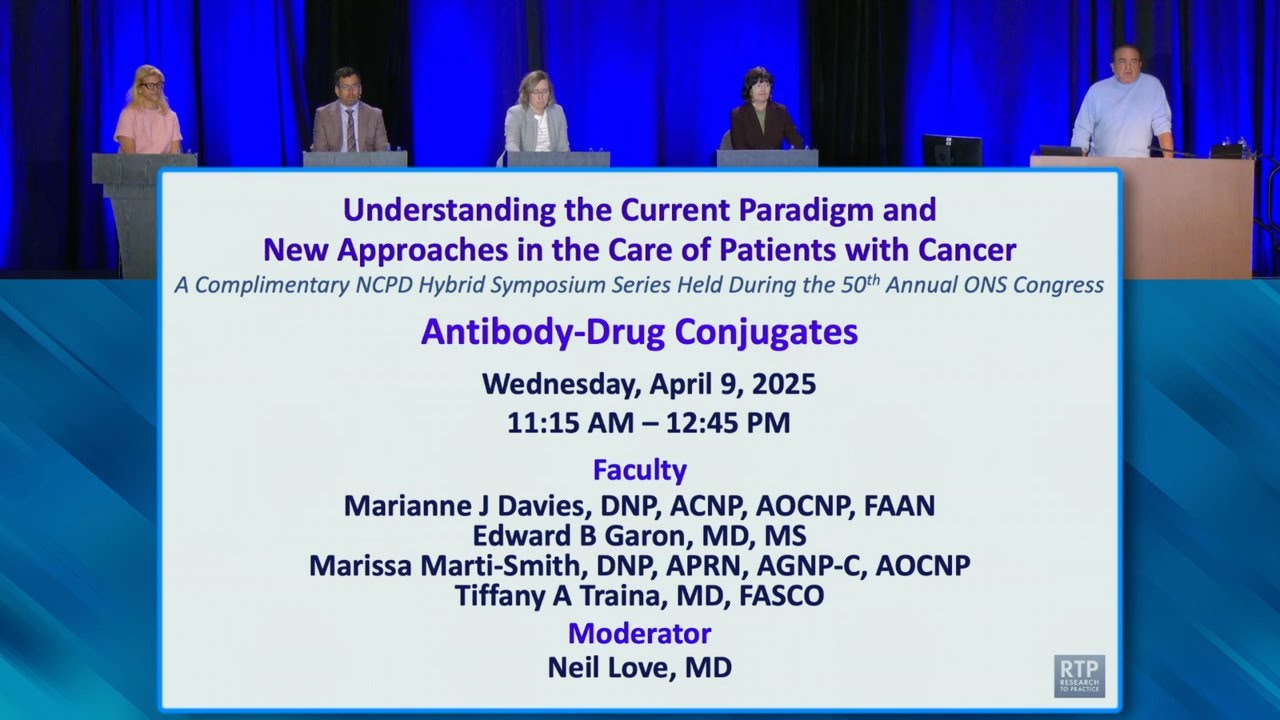 Understanding the Current Paradigm and New Approaches in the Care of Patients with Cancer

A Complimentary NCPD Hybrid Symposium Series Held During the 50$^{th}$ Annual ONS Congress

Antibody-Drug Conjugates

Wednesday, April 9, 2025
11:15 AM – 12:45 PM

Faculty

Marianne J Davies, DNP, ACNP, AOCNP, FAAN
Edward B Garon, MD, MS
Marissa Marti-Smith, DNP, APRN, AGNP-C, AOCNP
Tiffany A Traina, MD, FASCO

Moderator

Neil Love, MD

RTP RESEARCH TO PRACTICE